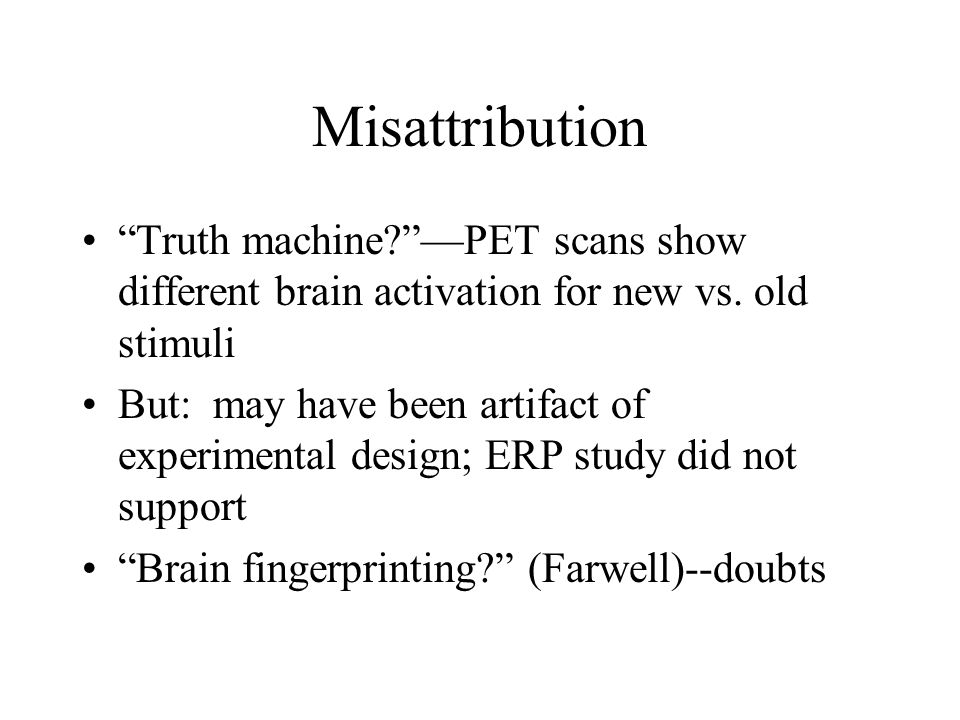 Misattribution

• “Truth machine?”—PET scans show different brain activation for new vs. old stimuli

• But: may have been artifact of experimental design; ERP study did not support

• “Brain fingerprinting?” (Farwell)--doubts